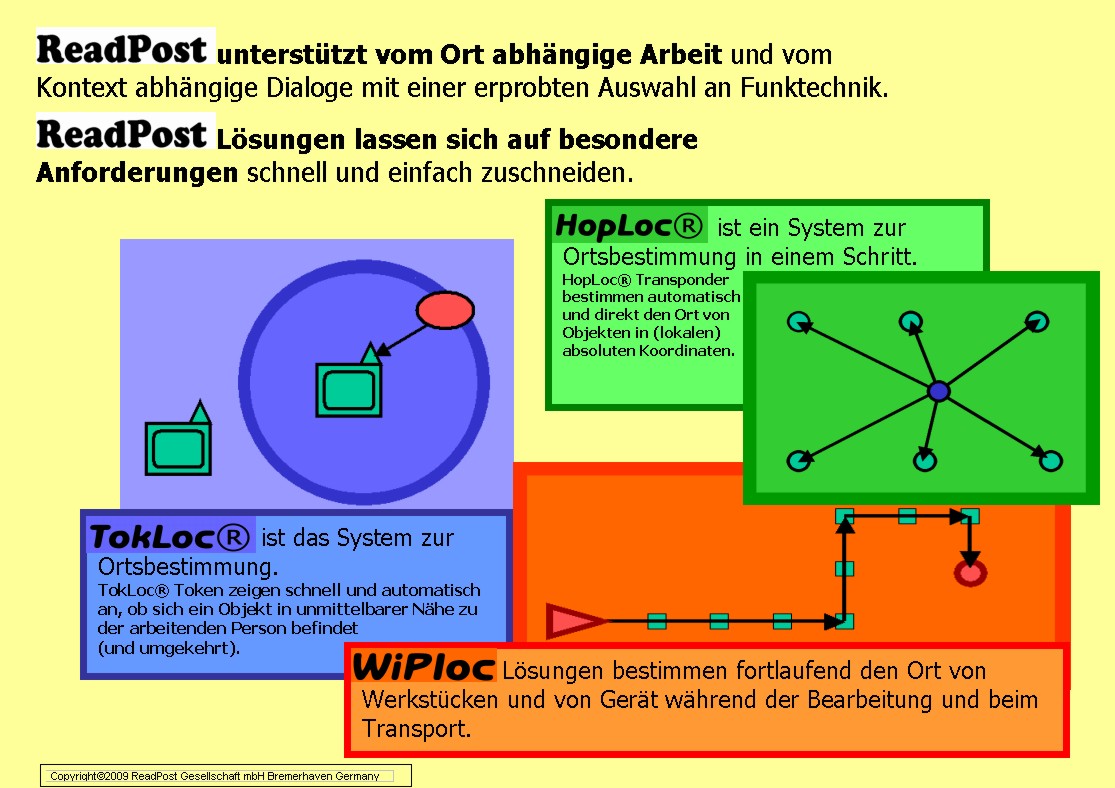 ReadPost unterstützt vom Ort abhängige Arbeit und vom Kontext abhängige Dialoge mit einer erprobten Auswahl an Funktechnik.

ReadPost Lösungen lassen sich auf besondere Anforderungen schnell und einfach zuschneiden.

HopLoc® ist ein System zur Ortsbestimmung in einem Schritt.
HopLoc® Transponder bestimmen automatisch und direkt den Ort von Objekten in (lokalen) absoluten Koordinaten.

TokLoc® ist das System zur Ortsbestimmung.
TokLoc® Token zeigen schnell und automatisch an, ob sich ein Objekt in unmittelbarer Nähe zu der arbeitenden Person befindet (und umgekehrt).

WiPloc Lösungen bestimmen fortlaufend den Ort von Werkstücken und von Gerät während der Bearbeitung und beim Transport.

Copyright©2009 ReadPost Gesellschaft mbH Bremerhaven Germany